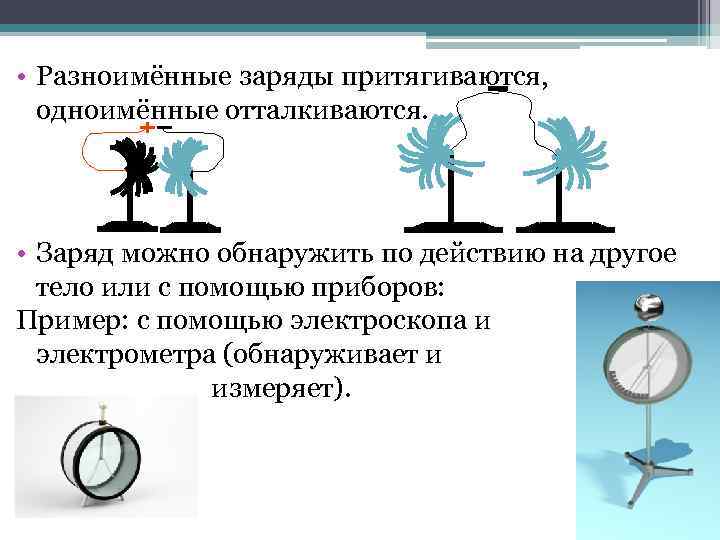 • Разноимённые заряды притягиваются, одноимённые отталкиваются.

+ −

−

• Заряд можно обнаружить по действию на другое тело или с помощью приборов:
Пример: с помощью электроскопа и электрометра (обнаруживает и измеряет).